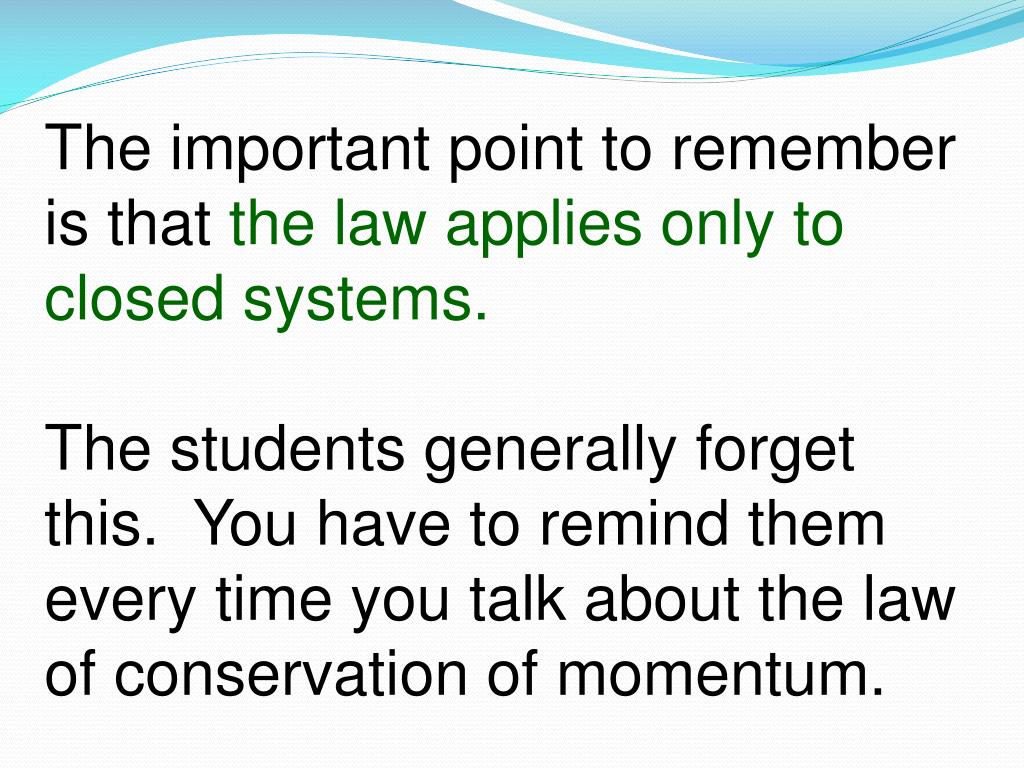 The important point to remember is that the law applies only to closed systems.

The students generally forget this. You have to remind them every time you talk about the law of conservation of momentum.